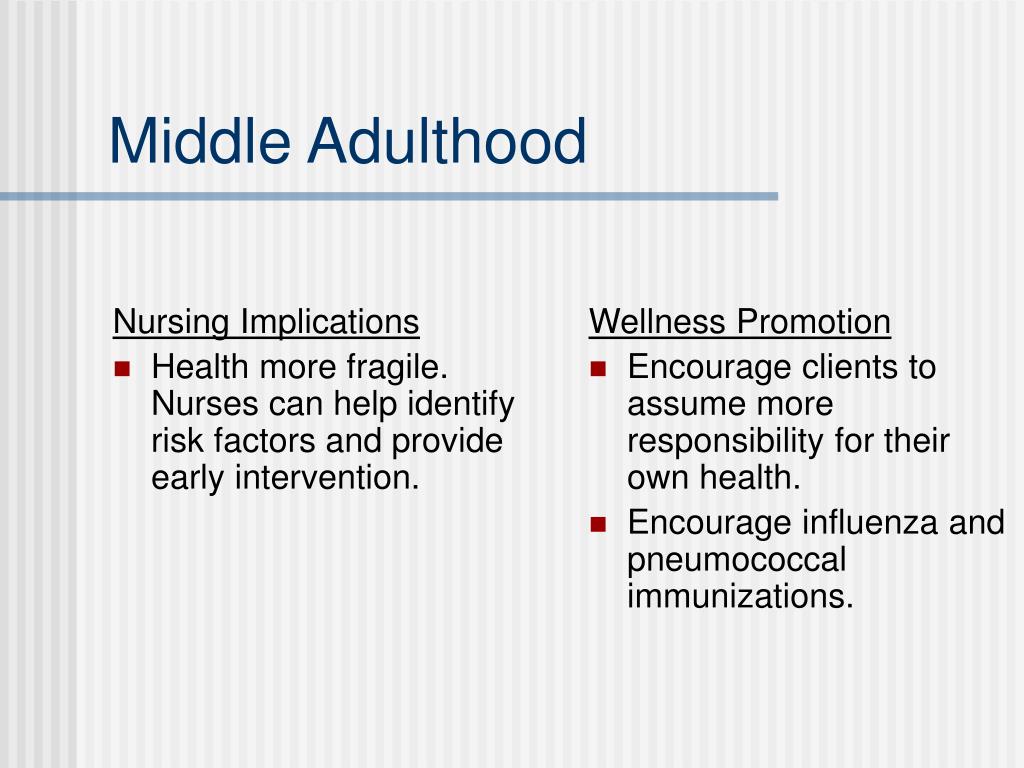 Middle Adulthood

Nursing Implications

- Health more fragile. Nurses can help identify risk factors and provide early intervention.

Wellness Promotion

- Encourage clients to assume more responsibility for their own health.
- Encourage influenza and pneumococcal immunizations.